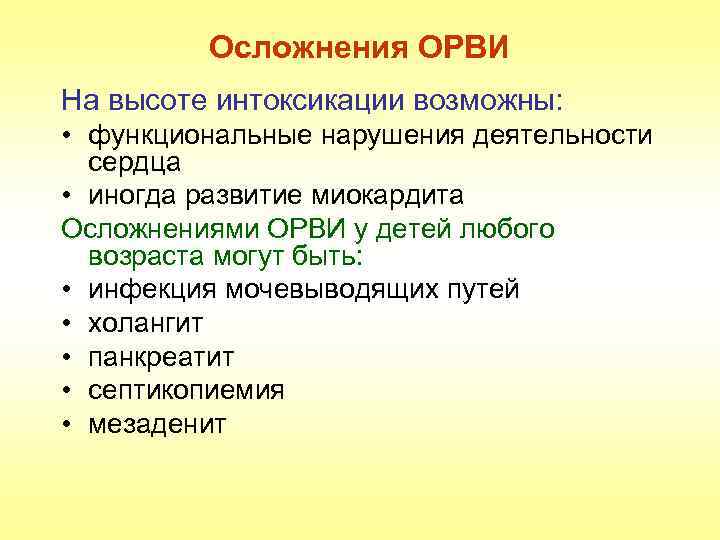 Осложнения ОРВИ

На высоте интоксикации возможны:

• функциональные нарушения деятельности сердца
• иногда развитие миокардита

Осложнениями ОРВИ у детей любого возраста могут быть:

• инфекция мочевыводящих путей
• холангит
• панкреатит
• септикопиемия
• мезаденит